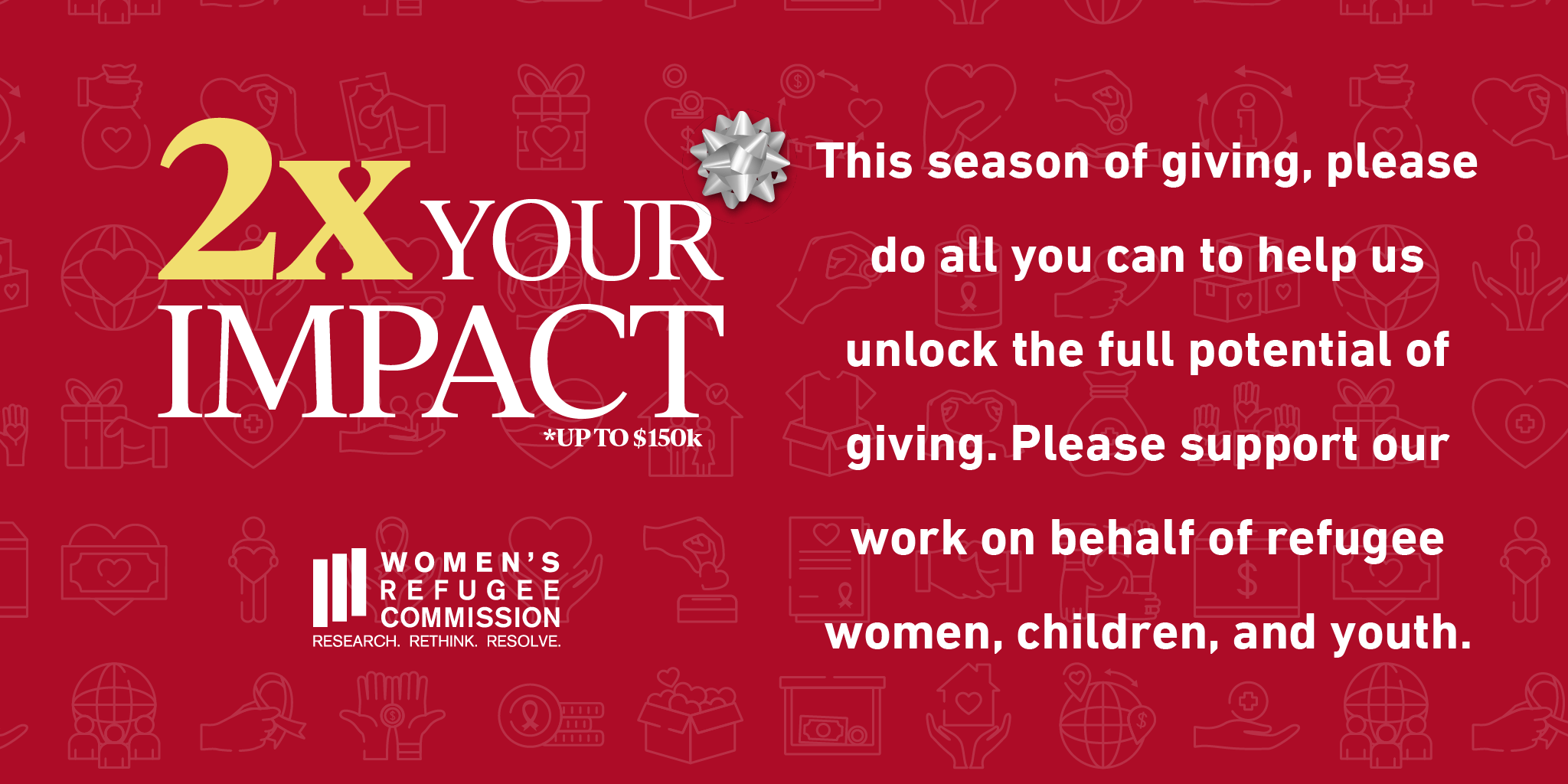 2x YOUR IMPACT
*UP TO $150k

WOMEN'S REFUGEE COMMISSION
RESEARCH. RETHINK. RESOLVE.

This season of giving, please do all you can to help us unlock the full potential of giving. Please support our work on behalf of refugee women, children, and youth.